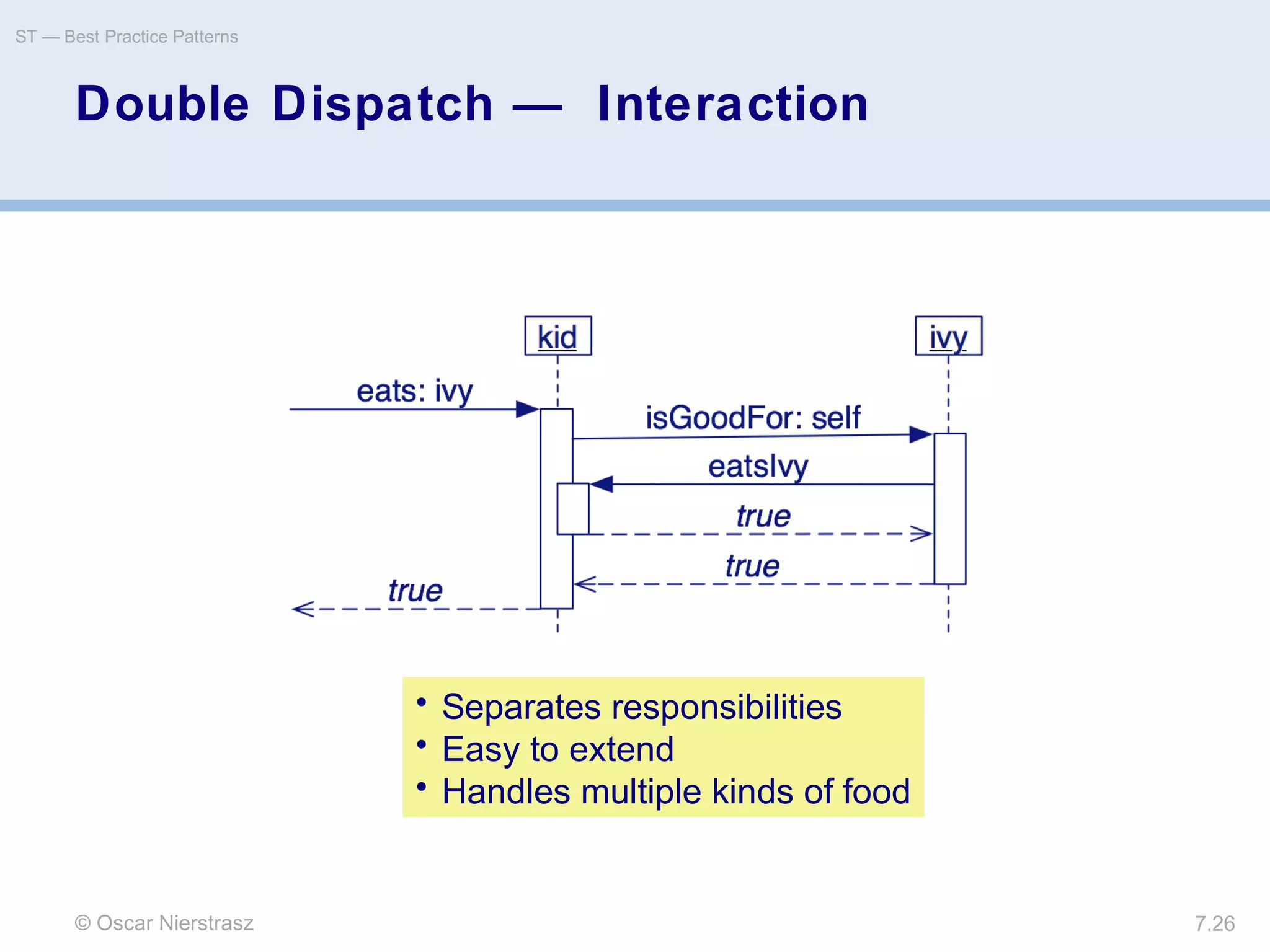 ST — Best Practice Patterns

Double Dispatch — Interaction

kid

ivy

eats: ivy

isGoodFor: self

eatsIvy

true

true

true

• Separates responsibilities
• Easy to extend
• Handles multiple kinds of food

© Oscar Nierstrasz

7.26